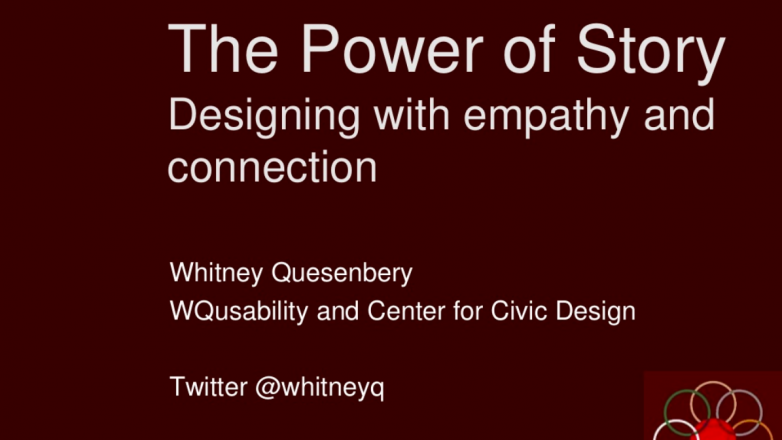 The Power of Story
Designing with empathy and connection

Whitney Quesenbery
WQusability and Center for Civic Design

Twitter @whitneyq